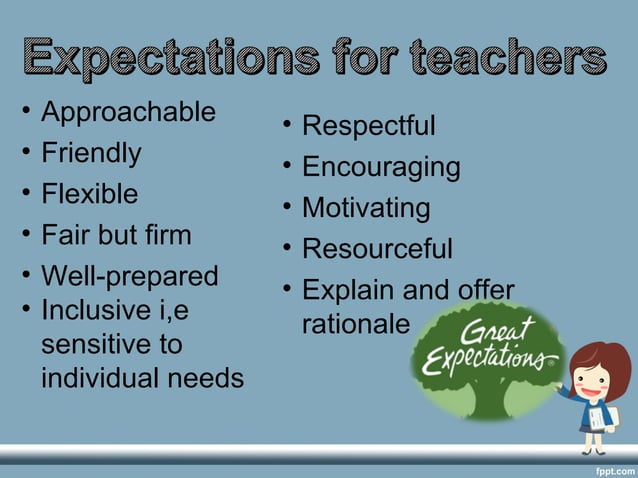 Expectations for teachers

• Approachable
• Friendly
• Flexible
• Fair but firm
• Well-prepared
• Inclusive i,e sensitive to individual needs

• Respectful
• Encouraging
• Motivating
• Resourceful
• Explain and offer rationale

Great Expectations®

fppt.com